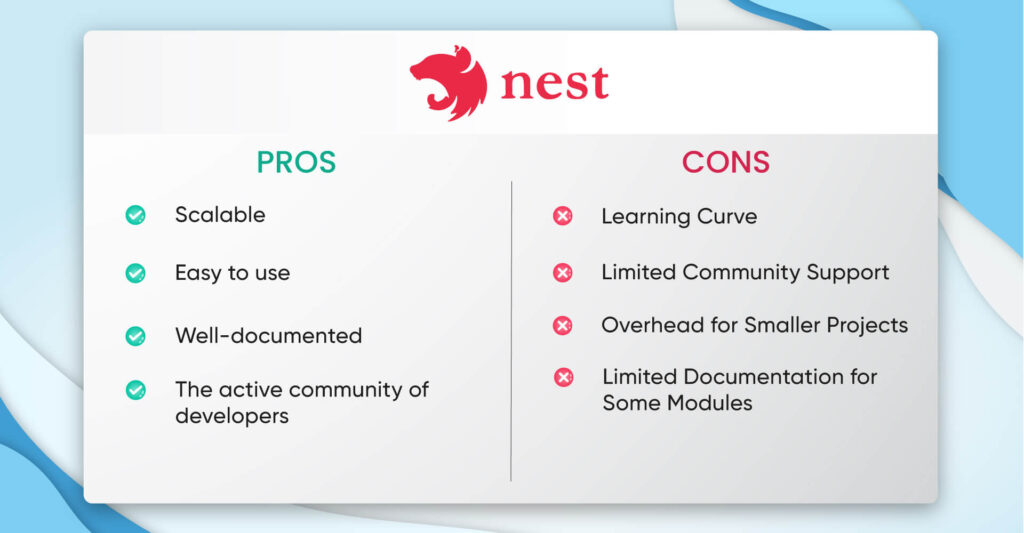 nest

PROS

Scalable

Easy to use

Well-documented

The active community of developers

CONS

Learning Curve

Limited Community Support

Overhead for Smaller Projects

Limited Documentation for Some Modules